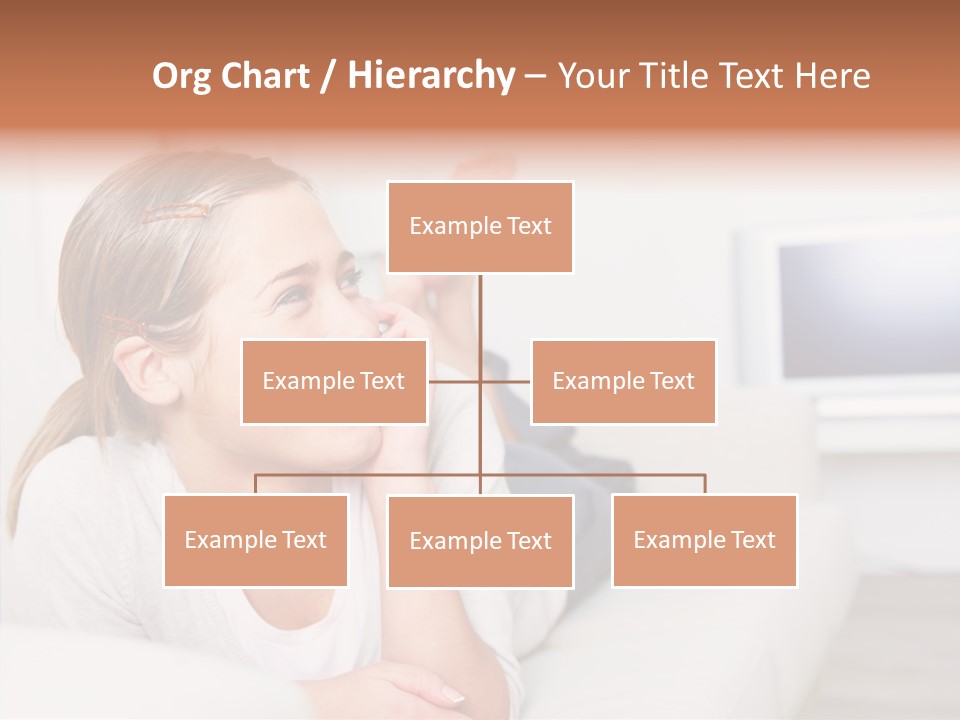 Org Chart / Hierarchy – Your Title Text Here

Example Text

Example Text

Example Text

Example Text

Example Text

Example Text